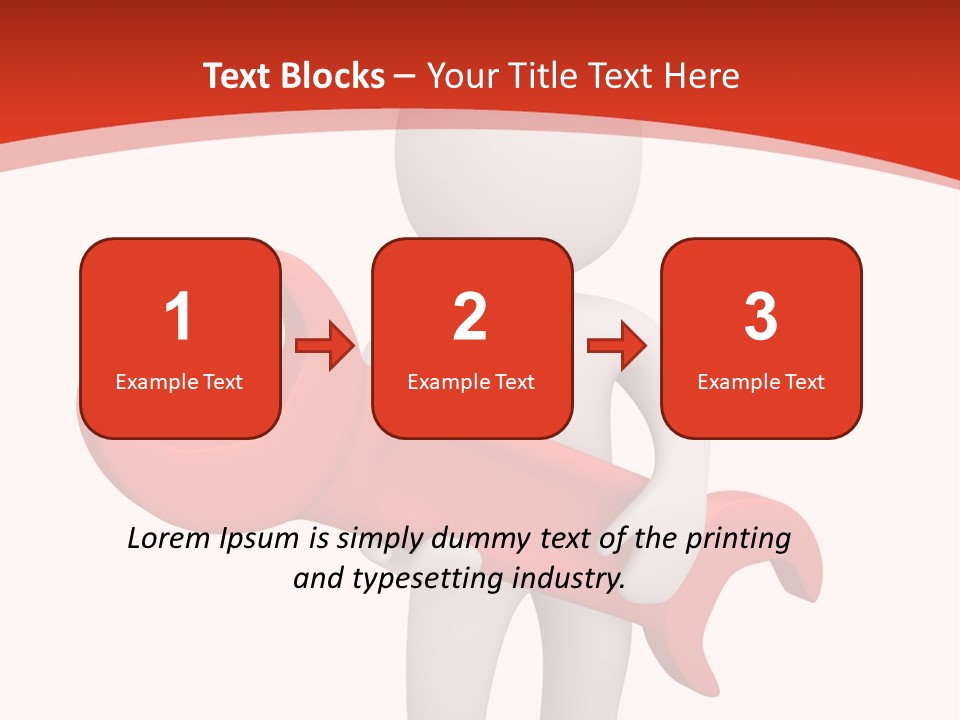 Text Blocks – Your Title Text Here

1
Example Text

2
Example Text

3
Example Text

Lorem Ipsum is simply dummy text of the printing and typesetting industry.